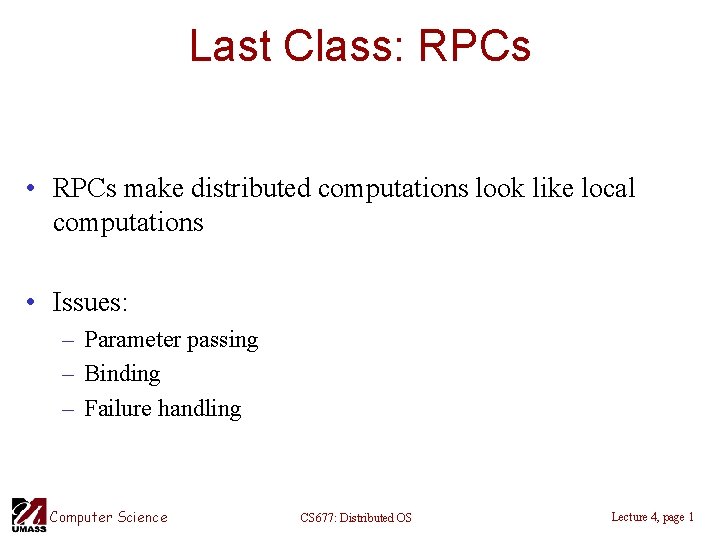 Last Class: RPCs

• RPCs make distributed computations look like local computations

• Issues:
– Parameter passing
– Binding
– Failure handling

UMASS Computer Science

CS677: Distributed OS

Lecture 4, page 1